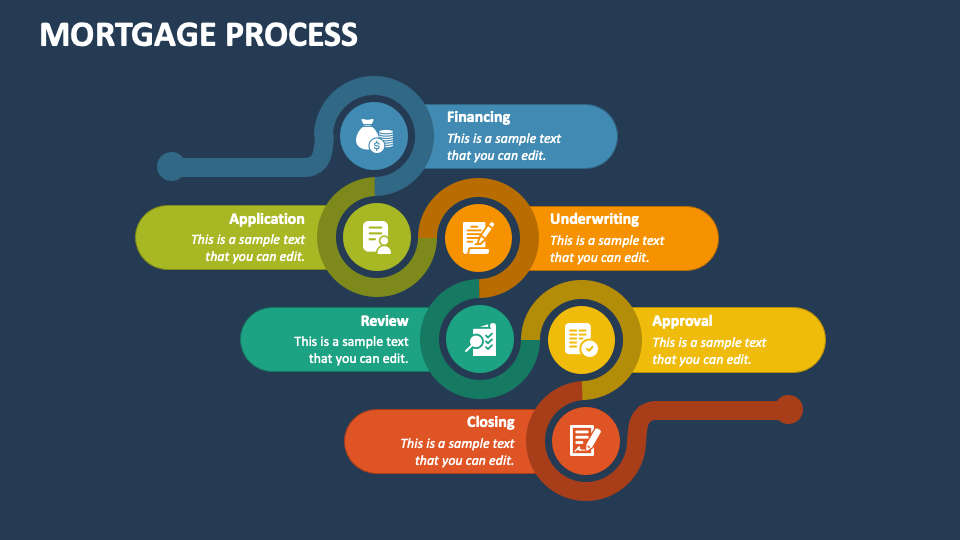 MORTGAGE PROCESS

Financing
This is a sample text that you can edit.

Application
This is a sample text that you can edit.

Underwriting
This is a sample text that you can edit.

Review
This is a sample text that you can edit.

Approval
This is a sample text that you can edit.

Closing
This is a sample text that you can edit.